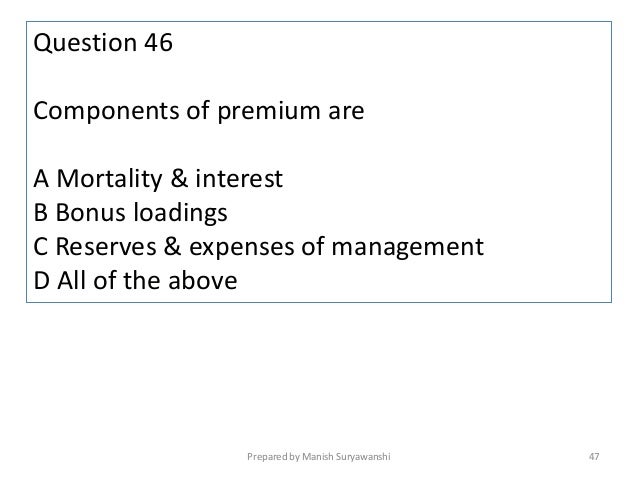 Question 46

Components of premium are

A Mortality & interest
B Bonus loadings
C Reserves & expenses of management
D All of the above

Prepared by Manish Suryawanshi

47